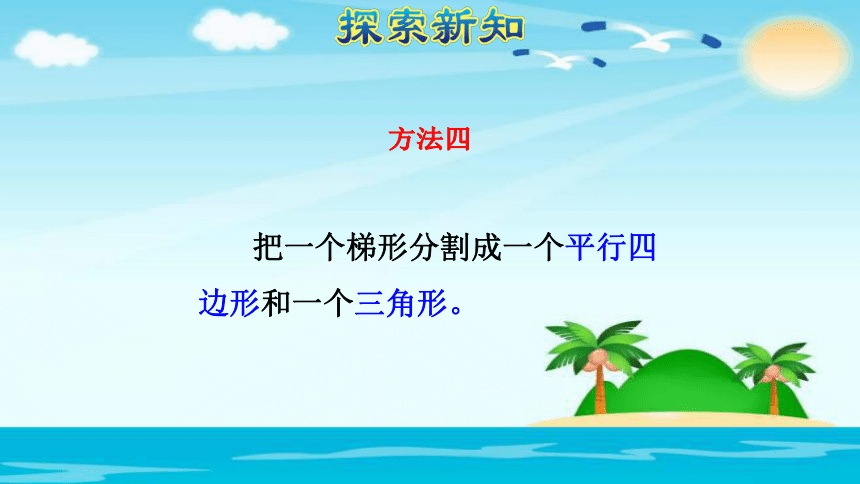 探索新知

方法四

把一个梯形分割成一个平行四边形和一个三角形。